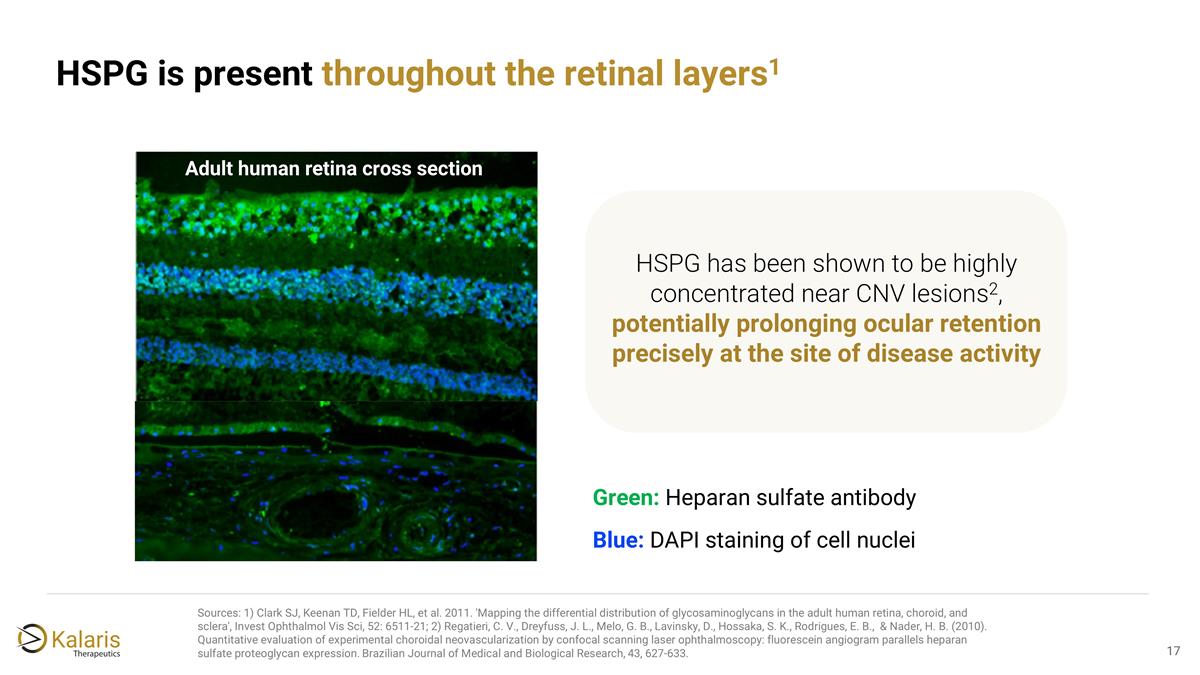 HSPG is present throughout the retinal layers$^1$

Adult human retina cross section

HSPG has been shown to be highly concentrated near CNV lesions$^2$, potentially prolonging ocular retention precisely at the site of disease activity

Green: Heparan sulfate antibody

Blue: DAPI staining of cell nuclei

Sources: 1) Clark SJ, Keenan TD, Fielder HL, et al. 2011. 'Mapping the differential distribution of glycosaminoglycans in the adult human retina, choroid, and sclera', Invest Ophthalmol Vis Sci, 52: 6511-21; 2) Regatieri, C. V., Dreyfuss, J. L., Melo, G. B., Lavinsky, D., Hossaka, S. K., Rodrigues, E. B., & Nader, H. B. (2010). Quantitative evaluation of experimental choroidal neovascularization by confocal scanning laser ophthalmoscopy: fluorescein angiogram parallels heparan sulfate proteoglycan expression. Brazilian Journal of Medical and Biological Research, 43, 627-633.

Kalaris Therapeutics

17